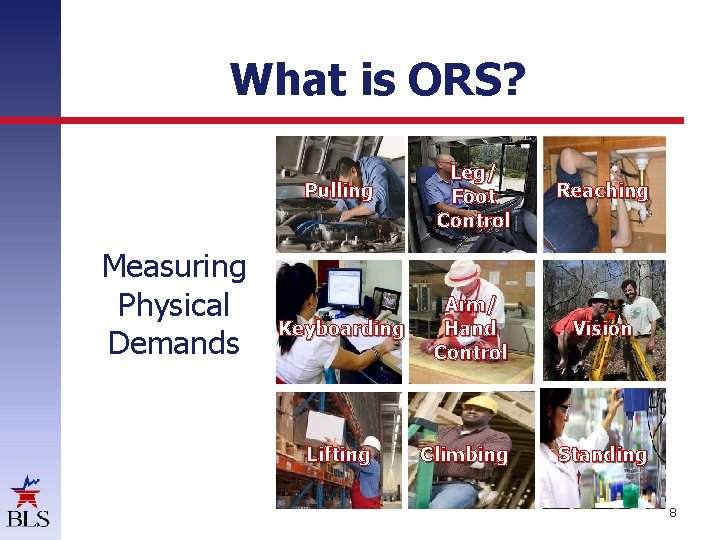 What is ORS?

Measuring Physical Demands

Pulling

Leg/ Foot Control

Reaching

Keyboarding

Arm/ Hand Control

Vision

Lifting

Climbing

Standing

BLS

8